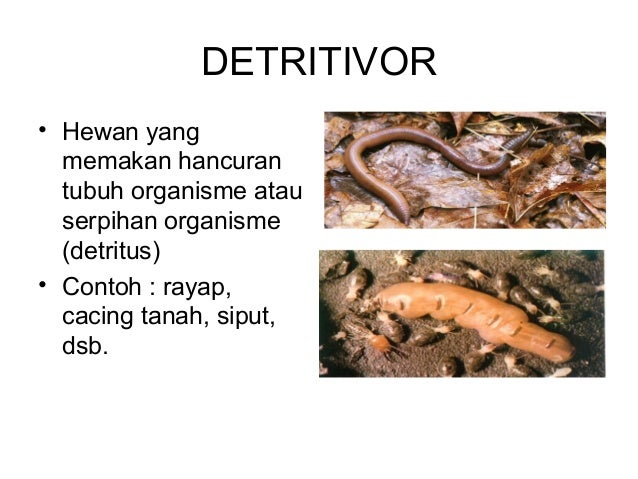 DETRITIVOR

• Hewan yang memakan hancuran tubuh organisme atau serpihan organisme (detritus)

• Contoh : rayap, cacing tanah, siput, dsb.